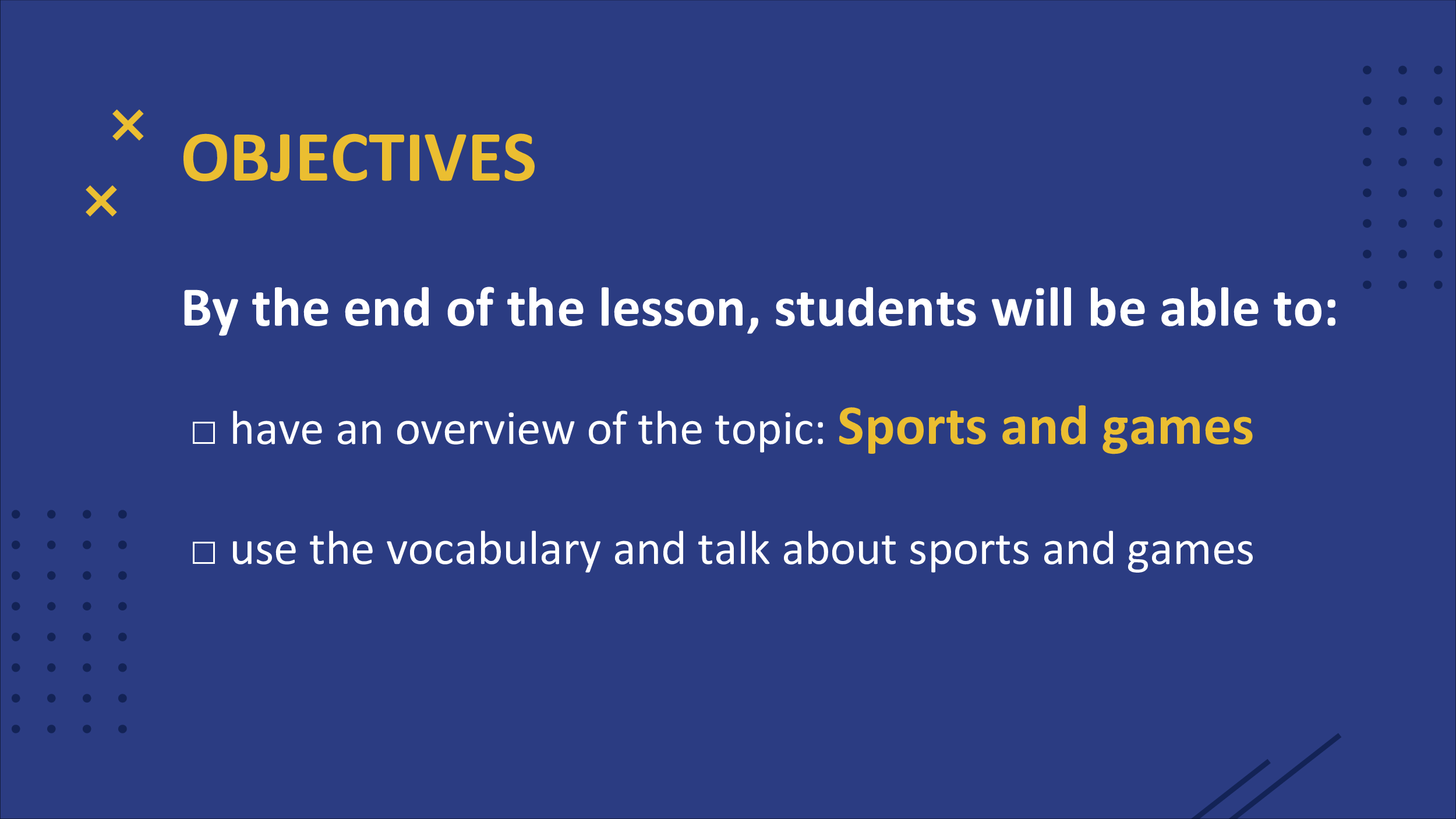 OBJECTIVES

By the end of the lesson, students will be able to:

□ have an overview of the topic: Sports and games

□ use the vocabulary and talk about sports and games